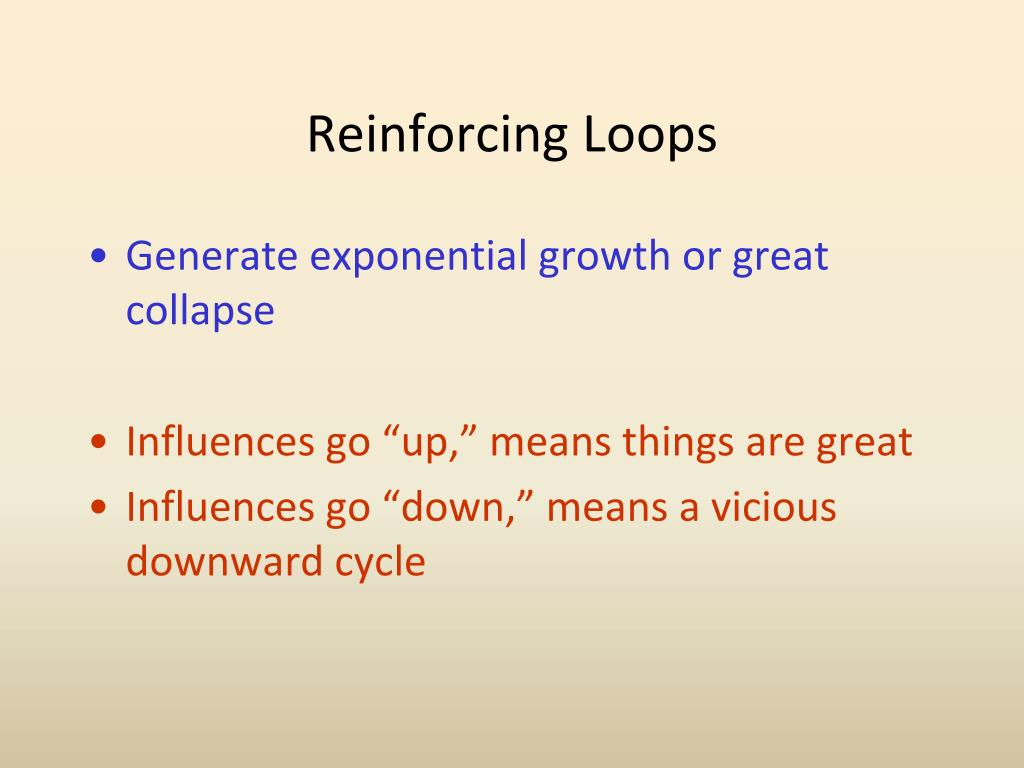 Reinforcing Loops

• Generate exponential growth or great collapse

• Influences go “up,” means things are great
• Influences go “down,” means a vicious downward cycle